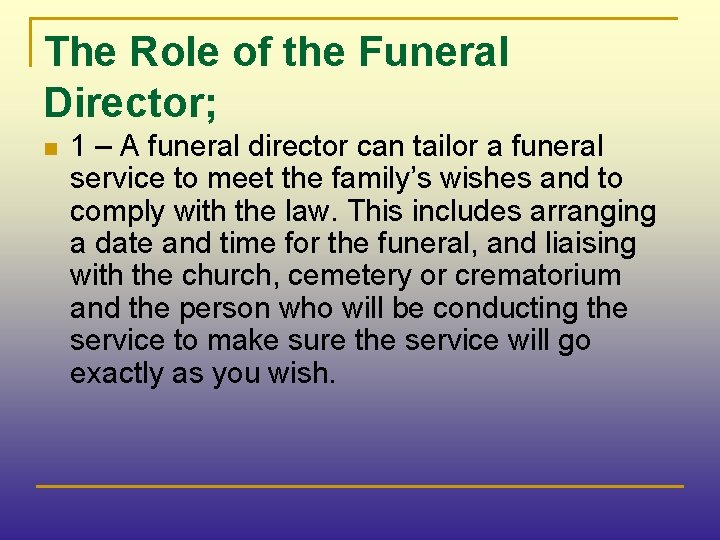 The Role of the Funeral Director;

1 – A funeral director can tailor a funeral service to meet the family’s wishes and to comply with the law. This includes arranging a date and time for the funeral, and liaising with the church, cemetery or crematorium and the person who will be conducting the service to make sure the service will go exactly as you wish.